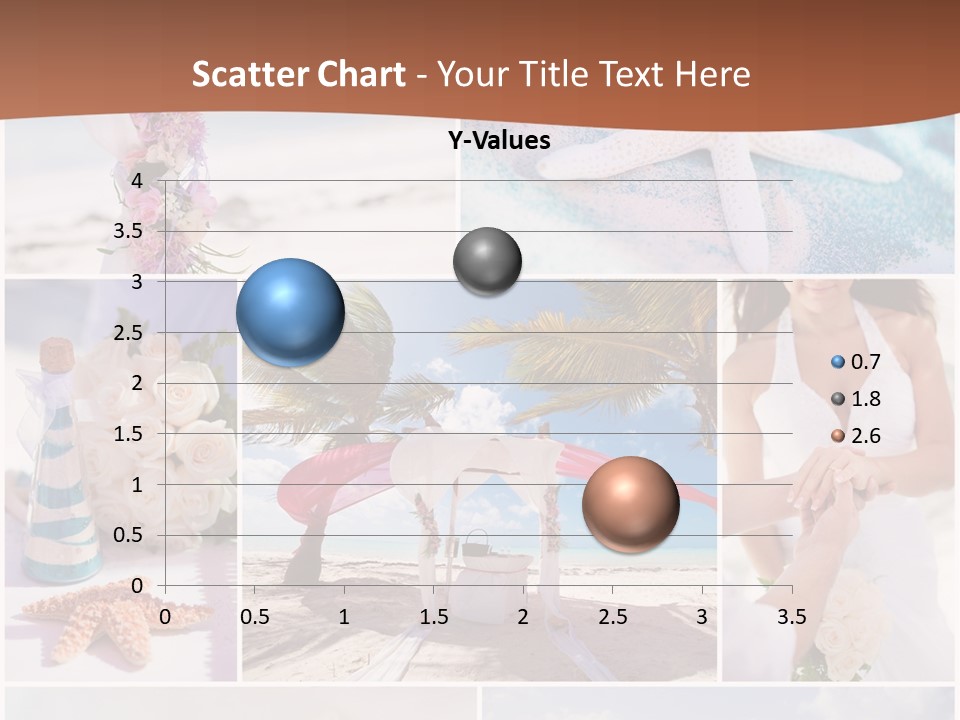 Scatter Chart - Your Title Text Here

Y-Values

4
3.5
3
2.5
2
1.5
1
0.5
0

0 0.5 1 1.5 2 2.5 3 3.5

0.7
1.8
2.6